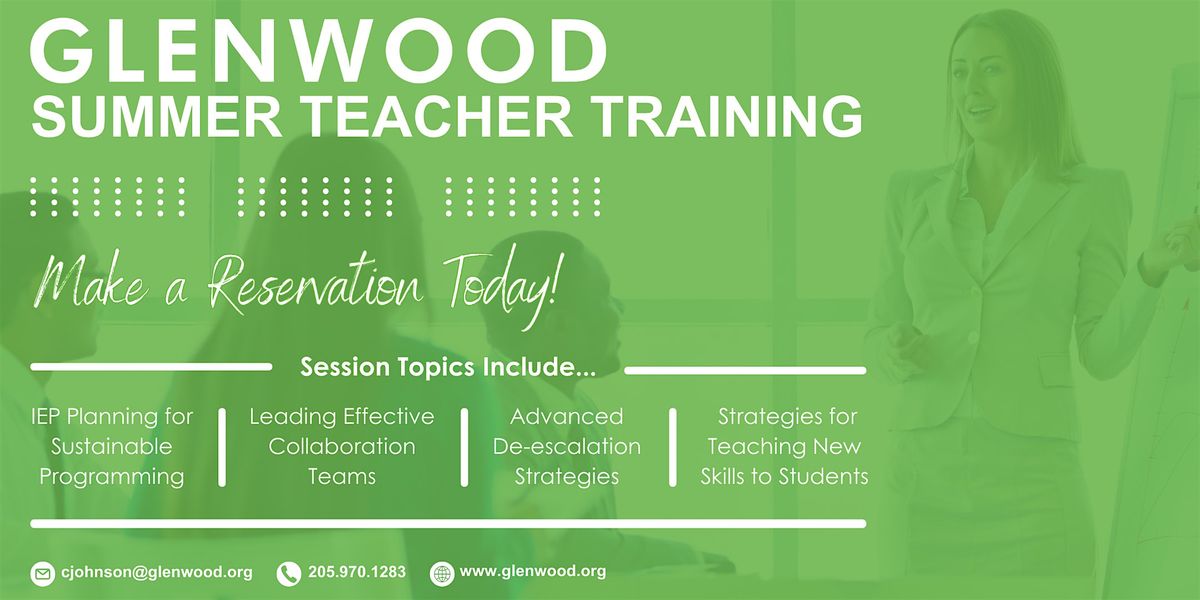 GLENWOOD
SUMMER TEACHER TRAINING

Make a Reservation Today!

Session Topics Include...

IEP Planning for Sustainable Programming

Leading Effective Collaboration Teams

Advanced De-escalation Strategies

Strategies for Teaching New Skills to Students

cjohnson@glenwood.org 205.970.1283 www.glenwood.org